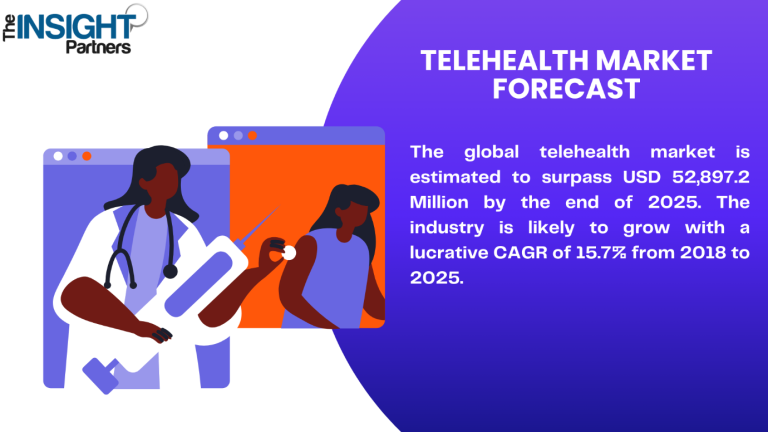 The INSIGHT Partners

TELEHEALTH MARKET FORECAST

The global telehealth market is estimated to surpass USD 52,897.2 Million by the end of 2025. The industry is likely to grow with a lucrative CAGR of 15.7% from 2018 to 2025.